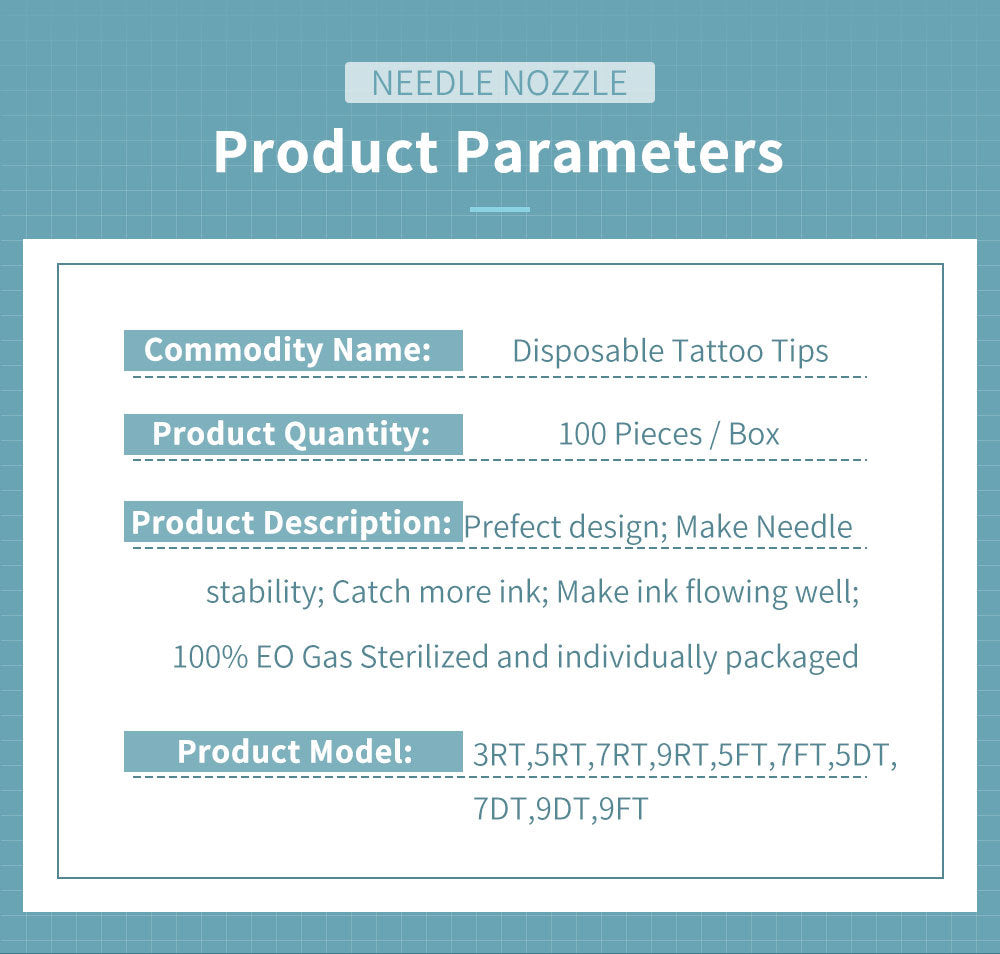 NEEDLE NOZZLE

Product Parameters

Commodity Name: Disposable Tattoo Tips

Product Quantity: 100 Pieces / Box

Product Description: Prefect design; Make Needle stability; Catch more ink; Make ink flowing well; 100% EO Gas Sterilized and individually packaged

Product Model: 3RT,5RT,7RT,9RT,5FT,7FT,5DT, 7DT,9DT,9FT